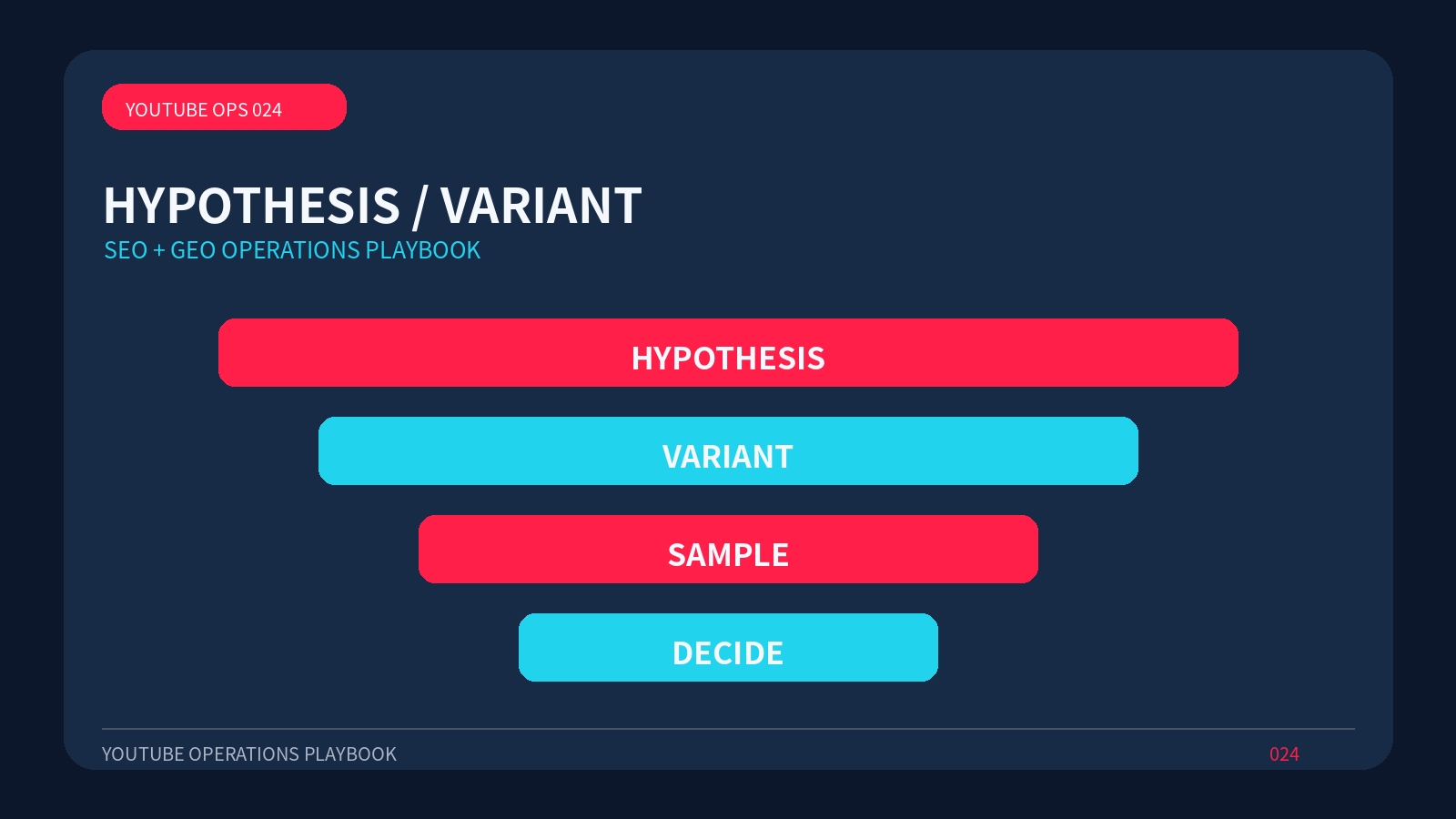 YOUTUBE OPS 024

HYPOTHESIS / VARIANT

SEO + GEO OPERATIONS PLAYBOOK

HYPOTHESIS

VARIANT

SAMPLE

DECIDE

YOUTUBE OPERATIONS PLAYBOOK

024